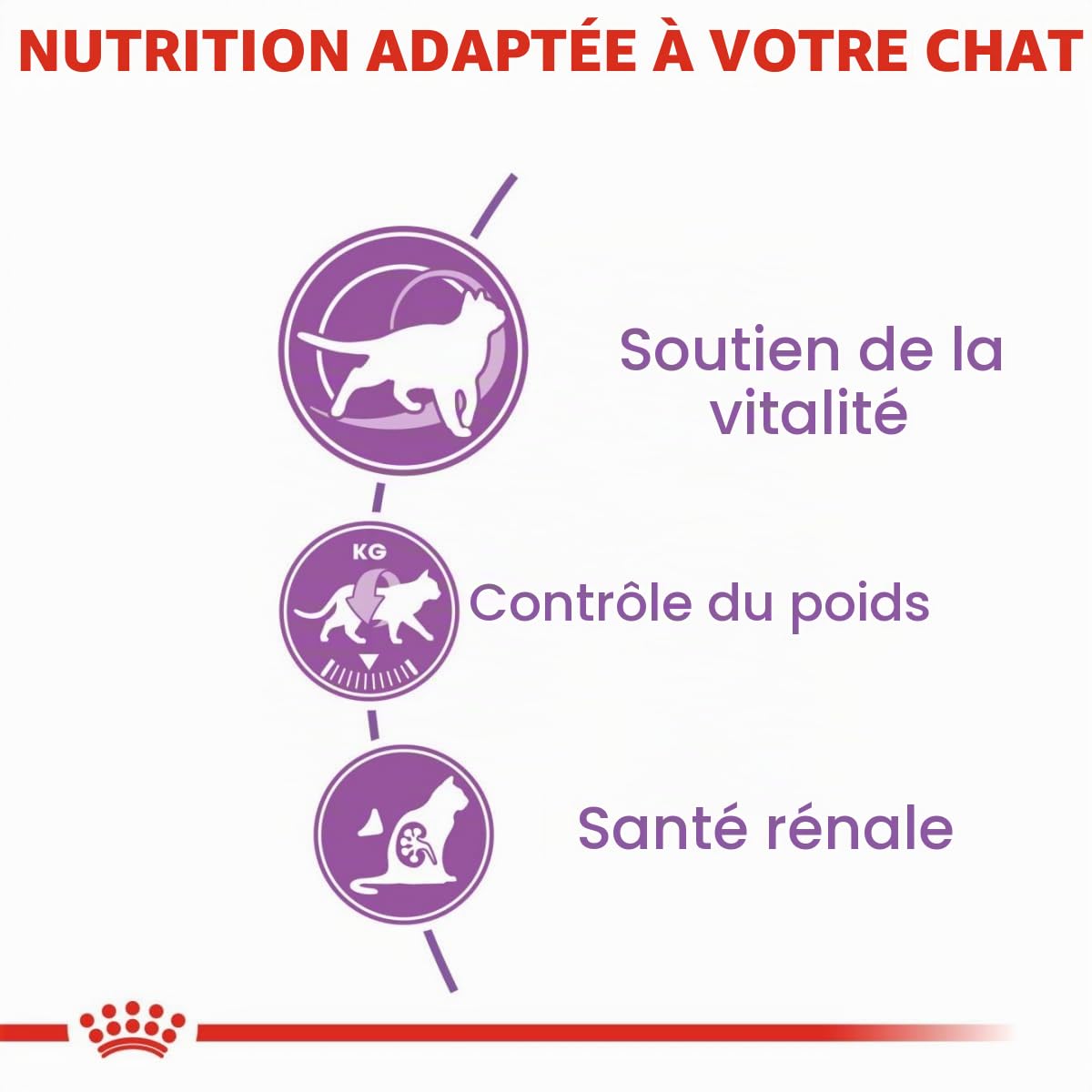 NUTRITION ADAPTÉE À VOTRE CHAT

Soutien de la vitalité

KG

Contrôle du poids

Santé rénale